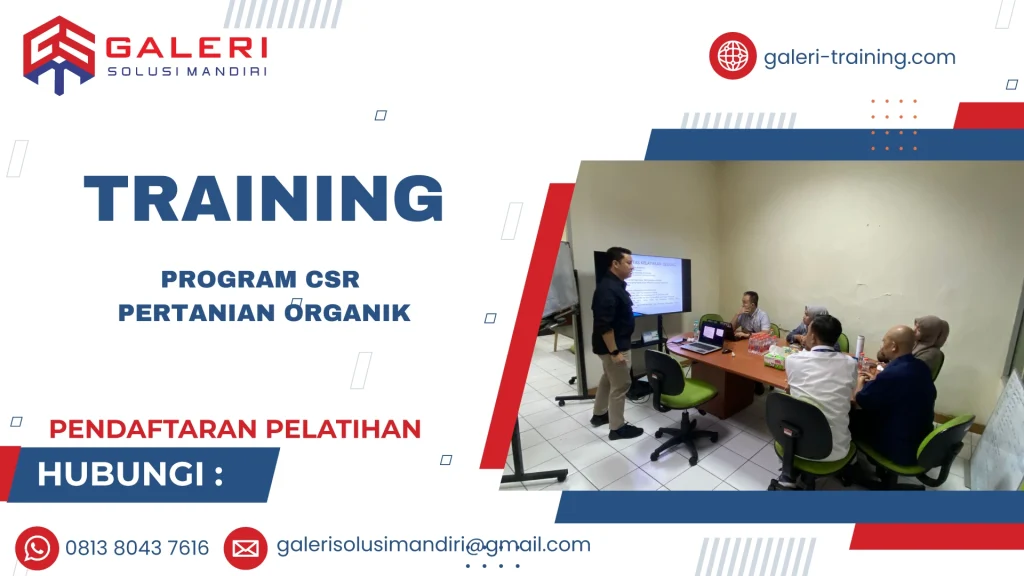 GALERI
SOLUSI MANDIRI

galeri-training.com

TRAINING

PROGRAM CSR
PERTANIAN ORGANIK

PENDAFTARAN PELATIHAN
HUBUNGI :

0813 8043 7616

galerisolusimandiri@gmail.com